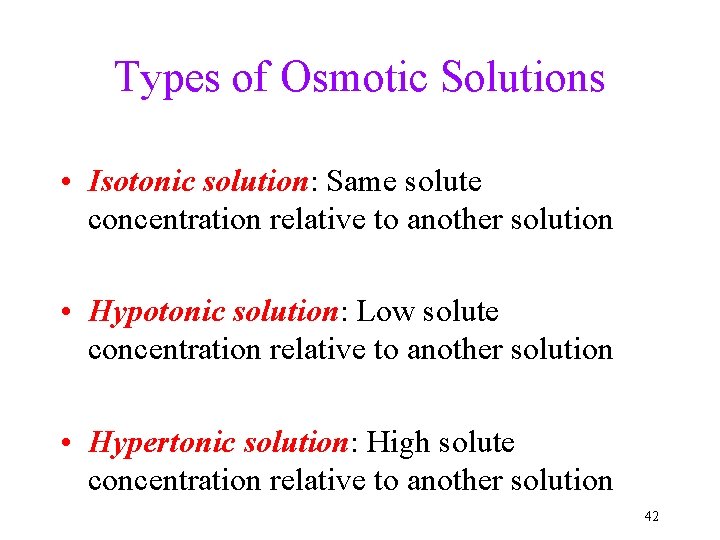 Types of Osmotic Solutions

• Isotonic solution: Same solute concentration relative to another solution

• Hypotonic solution: Low solute concentration relative to another solution

• Hypertonic solution: High solute concentration relative to another solution

42